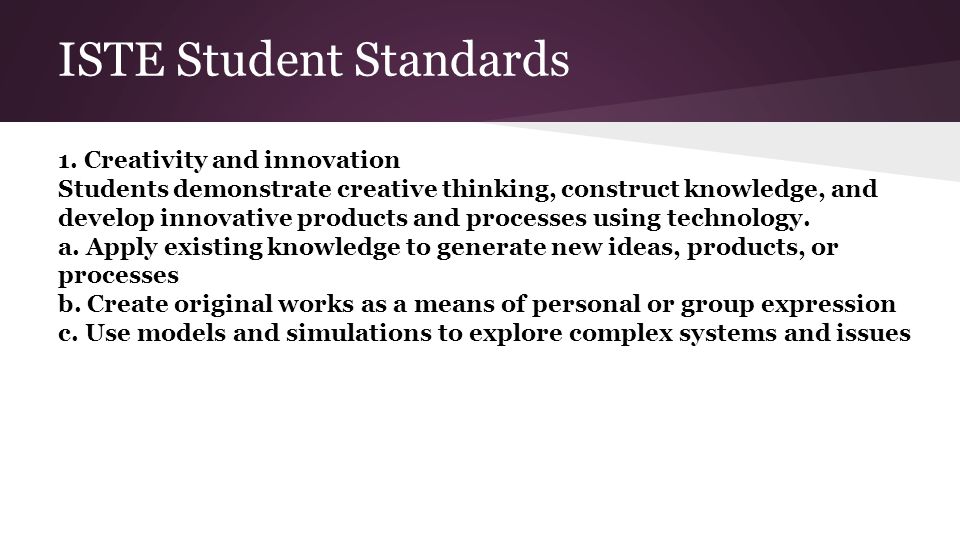 ISTE Student Standards

1. Creativity and innovation
Students demonstrate creative thinking, construct knowledge, and develop innovative products and processes using technology.
a. Apply existing knowledge to generate new ideas, products, or processes
b. Create original works as a means of personal or group expression
c. Use models and simulations to explore complex systems and issues